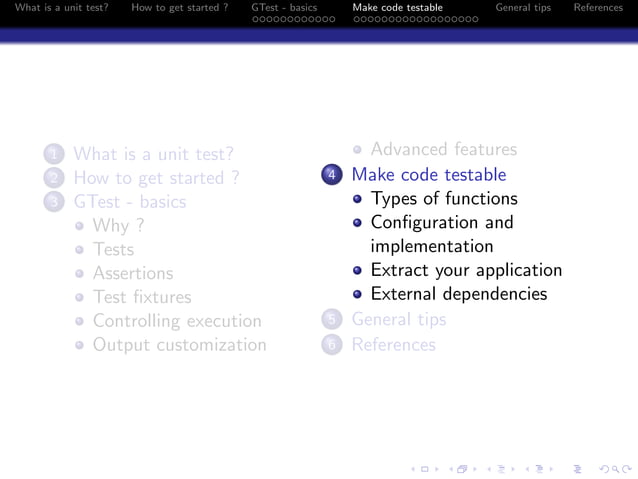 What is a unit test? How to get started ? GTest - basics Make code testable General tips References

1 What is a unit test?
2 How to get started ?
3 GTest - basics
Why ?
Tests
Assertions
Test fixtures
Controlling execution
Output customization
Advanced features
4 Make code testable
Types of functions
Configuration and implementation
Extract your application
External dependencies
5 General tips
6 References